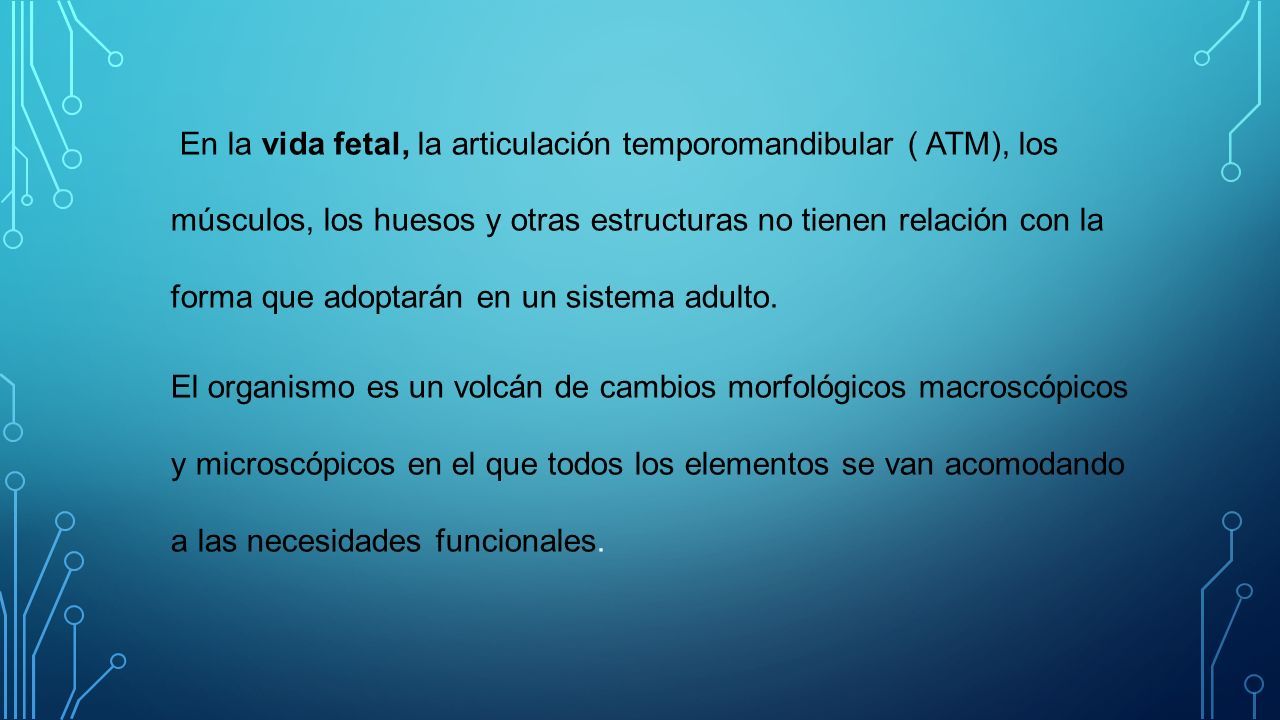 En la vida fetal, la articulación temporomandibular ( ATM), los músculos, los huesos y otras estructuras no tienen relación con la forma que adoptarán en un sistema adulto.

El organismo es un volcán de cambios morfológicos macroscópicos y microscópicos en el que todos los elementos se van acomodando a las necesidades funcionales.